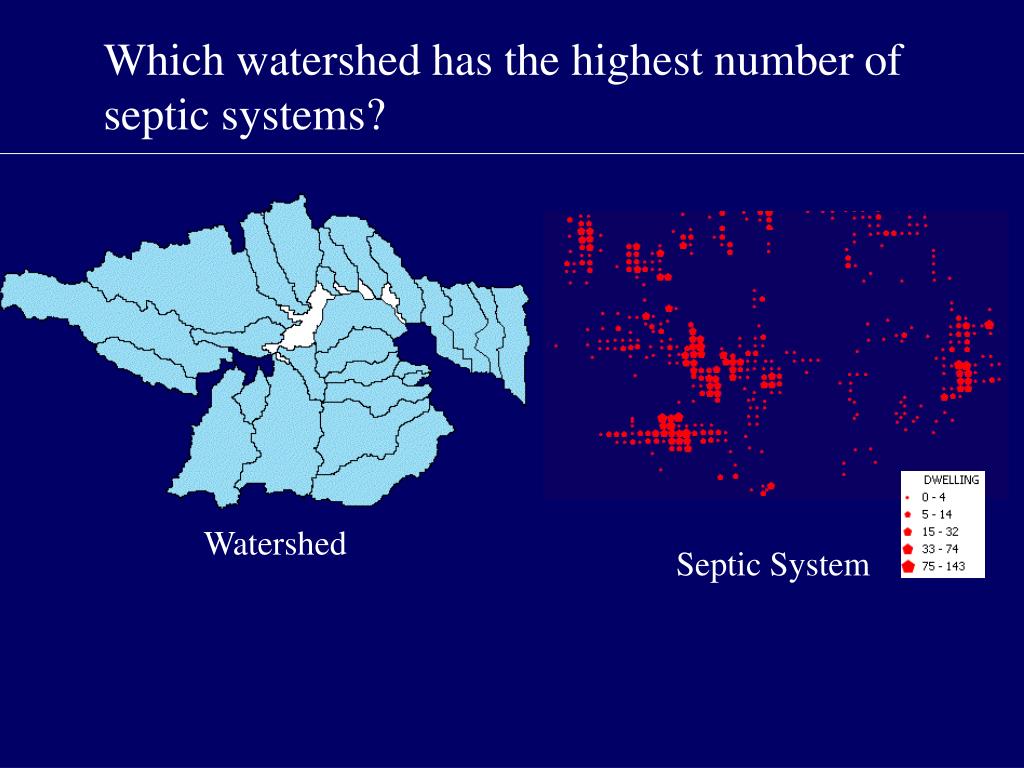 Which watershed has the highest number of septic systems?

Watershed

Septic System

DWELLING
0 - 4
5 - 14
15 - 32
33 - 74
75 - 143